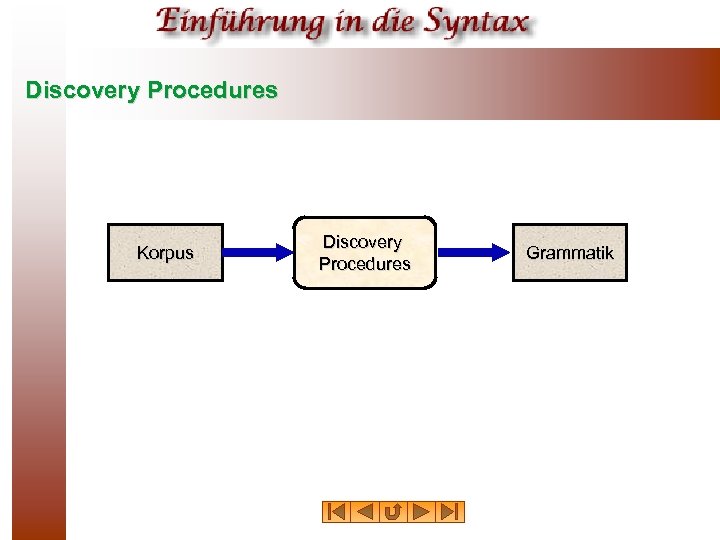 Einführung in die Syntax

Discovery Procedures

Korpus

Discovery Procedures

Grammatik